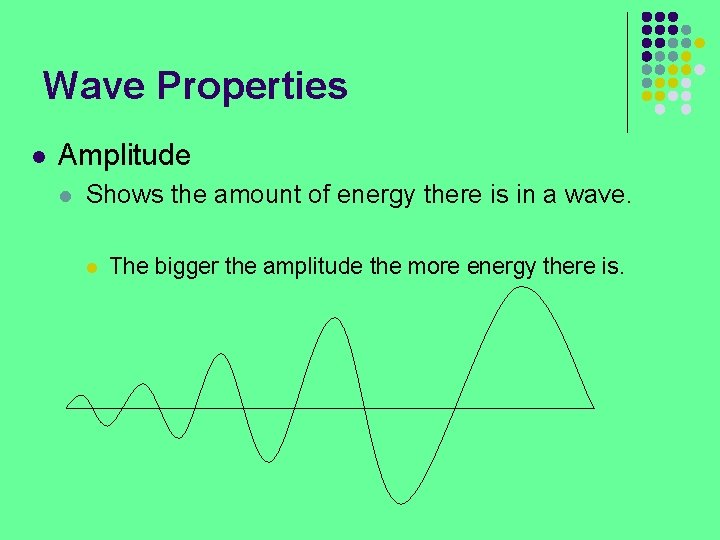 Wave Properties

Amplitude

Shows the amount of energy there is in a wave.

The bigger the amplitude the more energy there is.